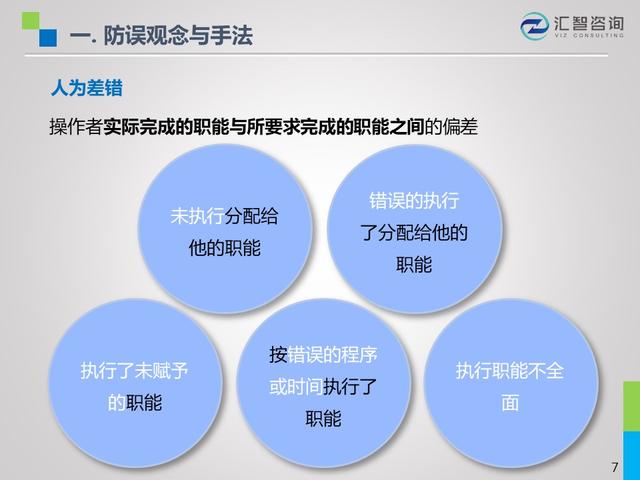 一. 防误观念与手法

汇智咨询
VIZ CONSULTING

人为差错

操作者实际完成的职能与所要求完成的职能之间的偏差

未执行分配给他的职能

错误的执行了分配给他的职能

执行了未赋予的职能

按错误的程序或时间执行了职能

执行职能不全面

7